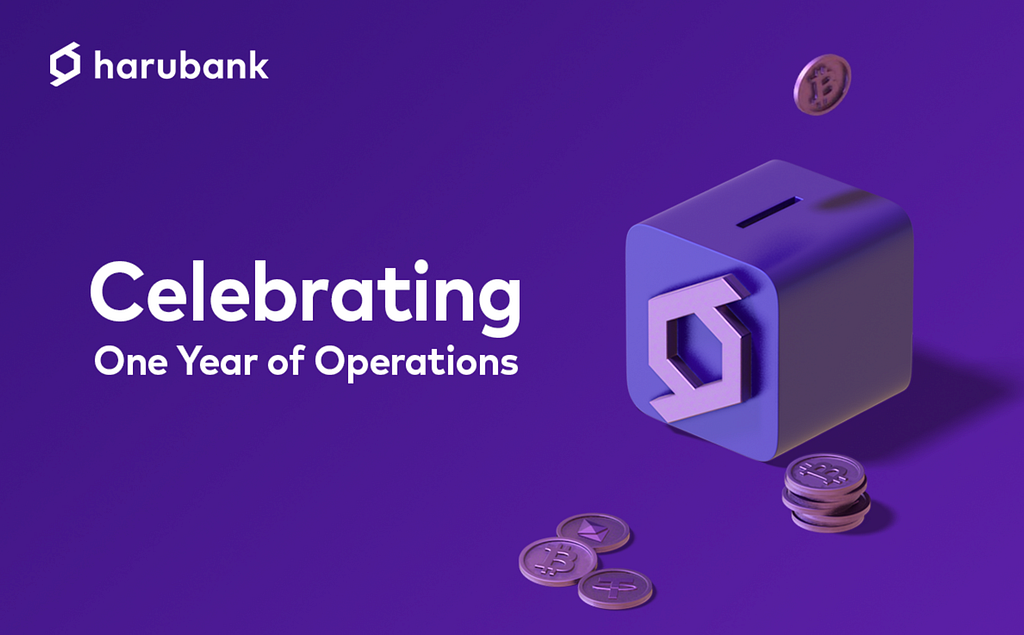 harubank

Celebrating
One Year of Operations